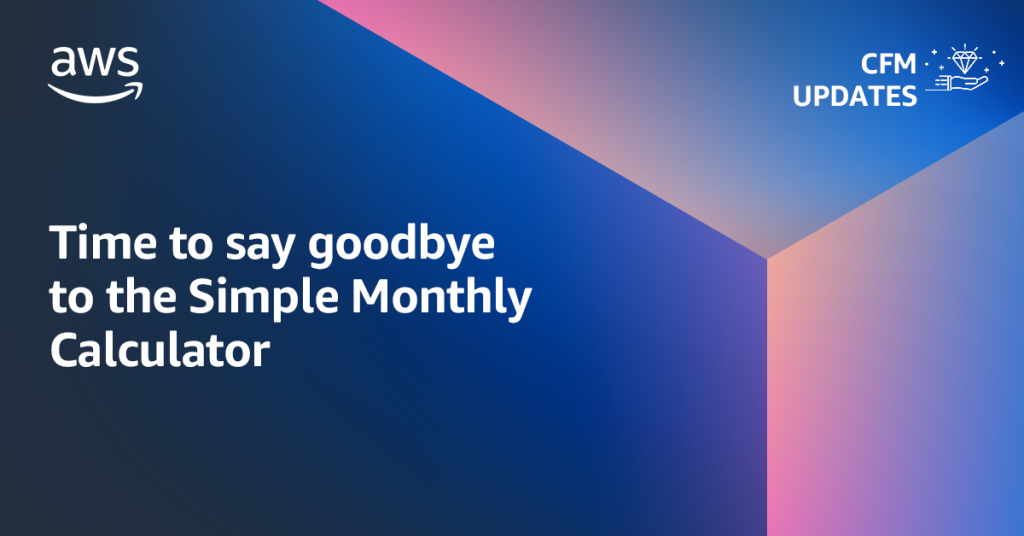 aws

CFM UPDATES

Time to say goodbye to the Simple Monthly Calculator